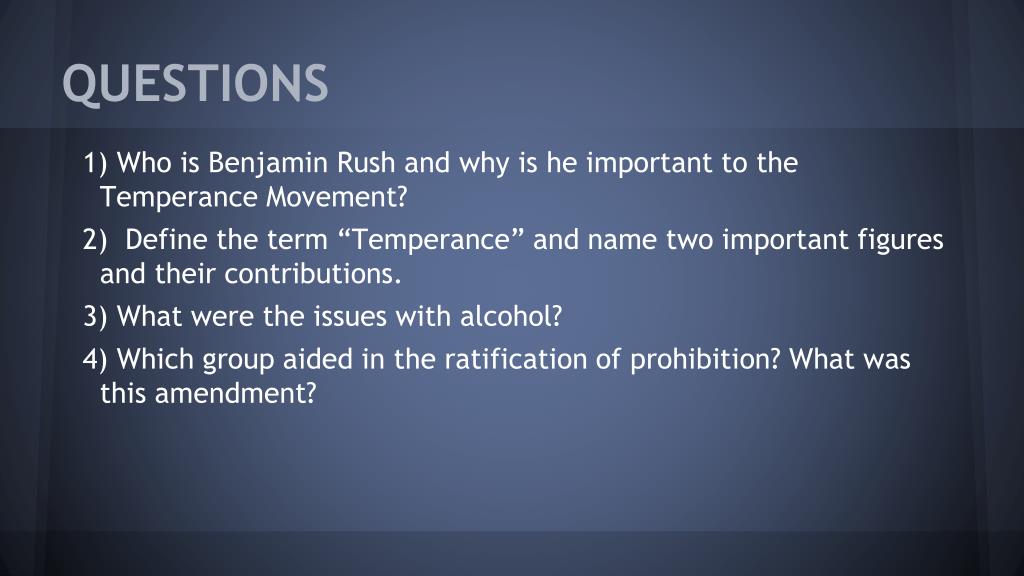 QUESTIONS

1) Who is Benjamin Rush and why is he important to the Temperance Movement?

2) Define the term “Temperance” and name two important figures and their contributions.

3) What were the issues with alcohol?

4) Which group aided in the ratification of prohibition? What was this amendment?